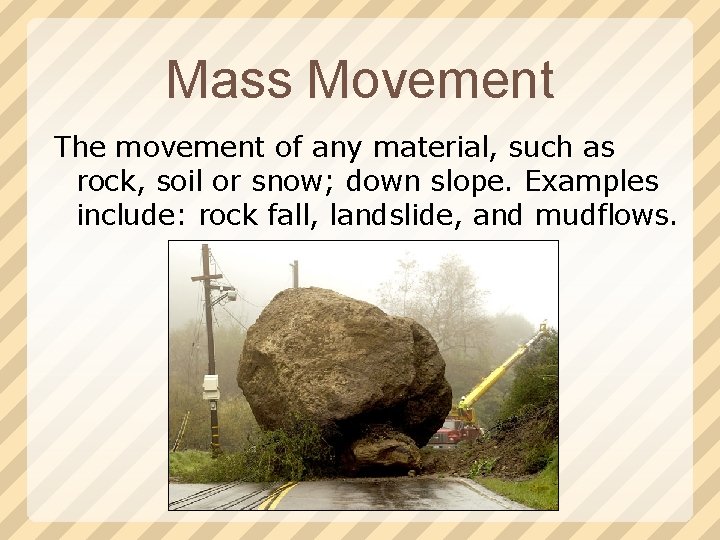 Mass Movement

The movement of any material, such as rock, soil or snow; down slope. Examples include: rock fall, landslide, and mudflows.